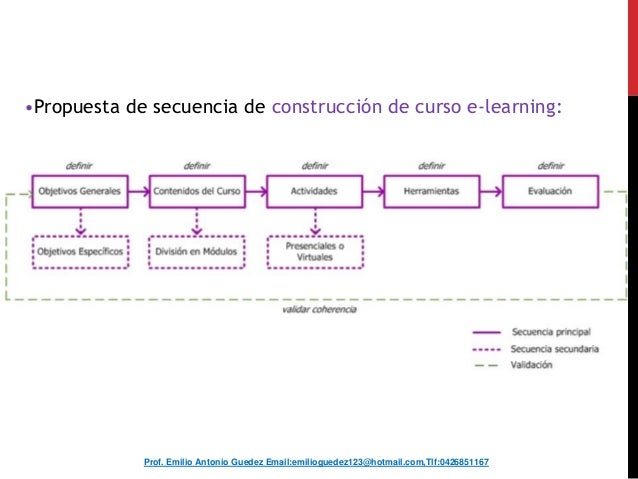 •Propuesta de secuencia de construcción de curso e-learning:

definir
Objetivos Generales
definir
Contenidos del Curso
definir
Actividades
definir
Herramientas
definir
Evaluación

Objetivos Específicos
División en Módulos
Presenciales o Virtuales

validar coherencia

Secuencia principal
Secuencia secundaria
Validación

Prof. Emilio Antonio Guedez Email:emilioguedez123@hotmail.com,Tlf:0426851167